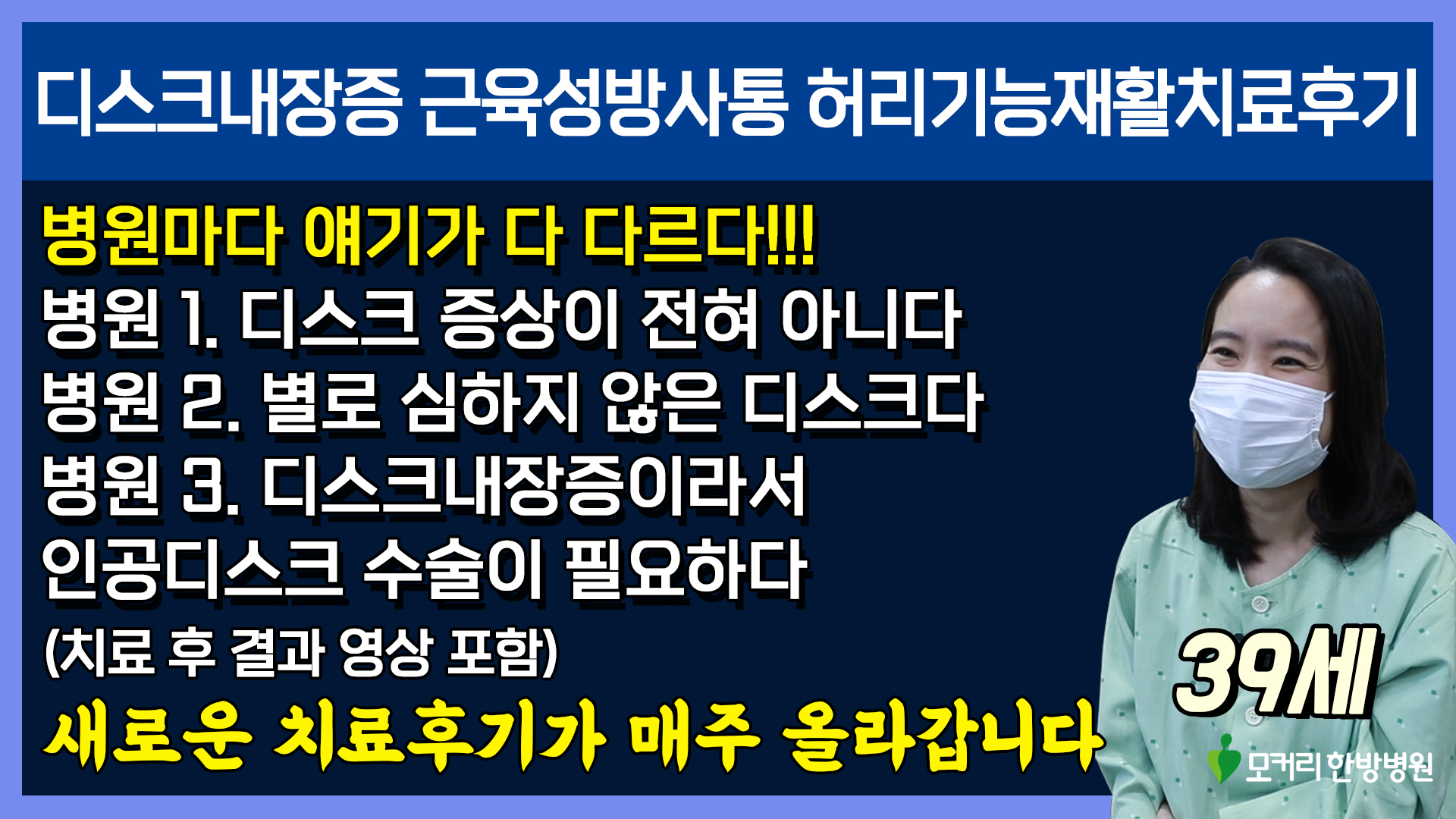 디스크내장증 근육성방사통 허리기능재활치료후기

병원마다 얘기가 다 다르다!!!
병원 1. 디스크 증상이 전혀 아니다
병원 2. 별로 심하지 않은 디스크다
병원 3. 디스크내장증이라서 인공디스크 수술이 필요하다
(치료 후 결과 영상 포함)
새로운 치료후기가 매주 올라갑니다

39세

모커리 한방병원